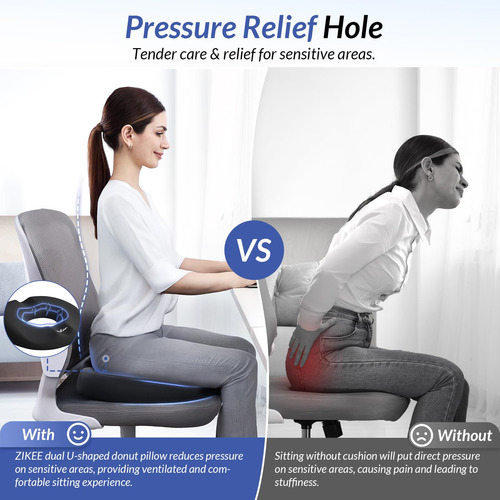 Pressure Relief Hole

Tender care & relief for sensitive areas.

VS

With

ZIKEE dual U-shaped donut pillow reduces pressure on sensitive areas, providing ventilated and comfortable sitting experience.

Without

Sitting without cushion will put direct pressure on sensitive areas, causing pain and leading to stuffiness.